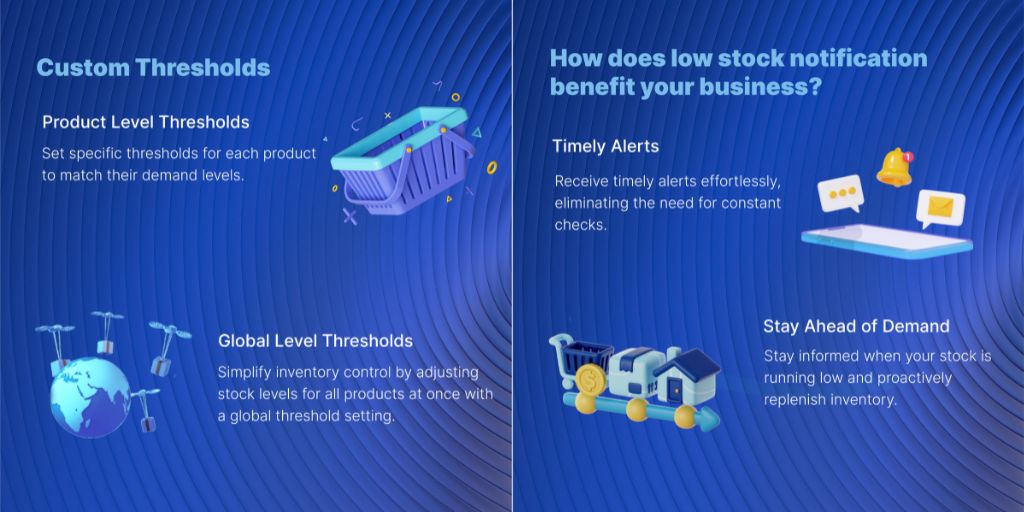 Custom Thresholds

Product Level Thresholds

Set specific thresholds for each product to match their demand levels.

Global Level Thresholds

Simplify inventory control by adjusting stock levels for all products at once with a global threshold setting.

How does low stock notification benefit your business?

Timely Alerts

Receive timely alerts effortlessly, eliminating the need for constant checks.

Stay Ahead of Demand

Stay informed when your stock is running low and proactively replenish inventory.